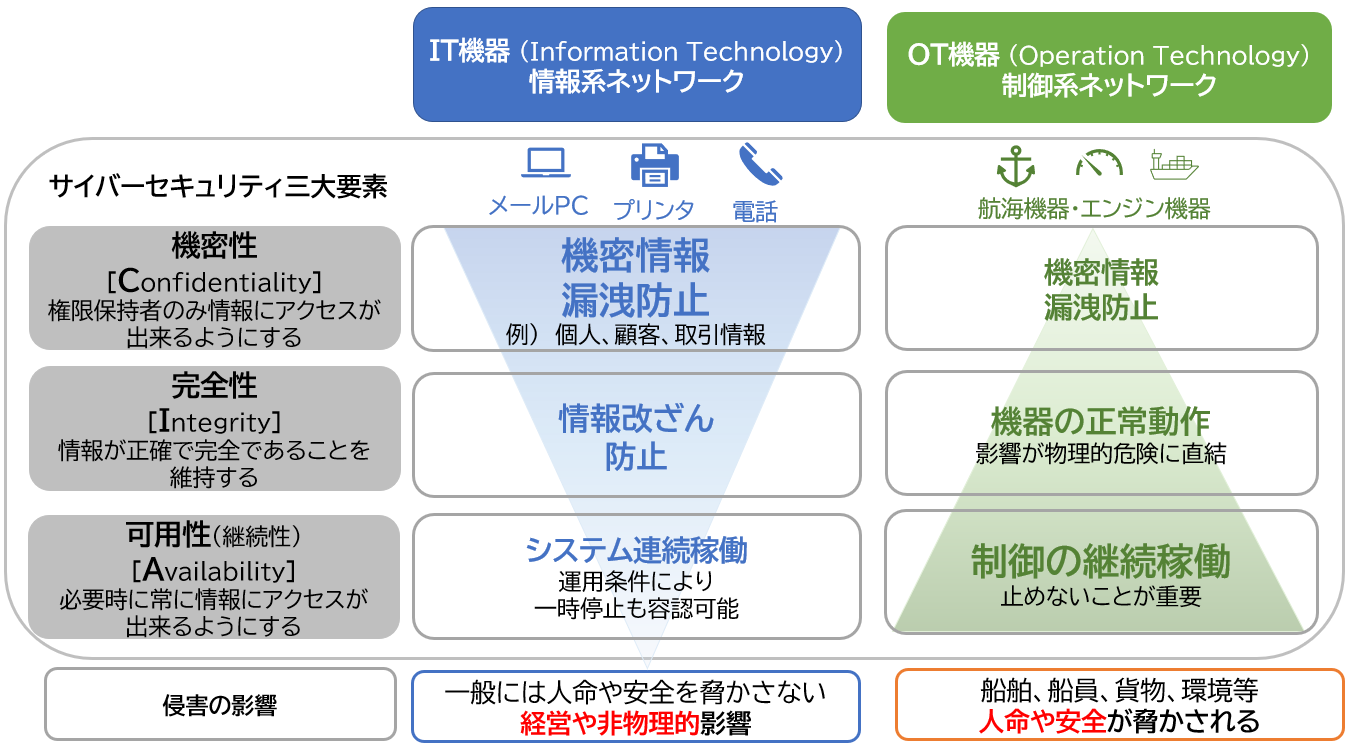 IT機器（Information Technology）
情報系ネットワーク

OT機器（Operation Technology）
制御系ネットワーク

サイバーセキュリティ三大要素

メールPC　プリンタ　電話

航海機器・エンジン機器

機密性
[Confidentiality]
権限保持者のみ情報にアクセスが出来るようにする

機密情報
漏洩防止
例） 個人、顧客、取引情報

機密情報
漏洩防止

完全性
[Integrity]
情報が正確で完全であることを維持する

情報改ざん
防止

機器の正常動作
影響が物理的危険に直結

可用性（継続性）
[Availability]
必要時に常に情報にアクセスが出来るようにする

システム連続稼働
運用条件により
一時停止も容認可能

制御の継続稼働
止めないことが重要

侵害の影響

一般には人命や安全を脅かさない
経営や非物理的影響

船舶、船員、貨物、環境等
人命や安全が脅かされる